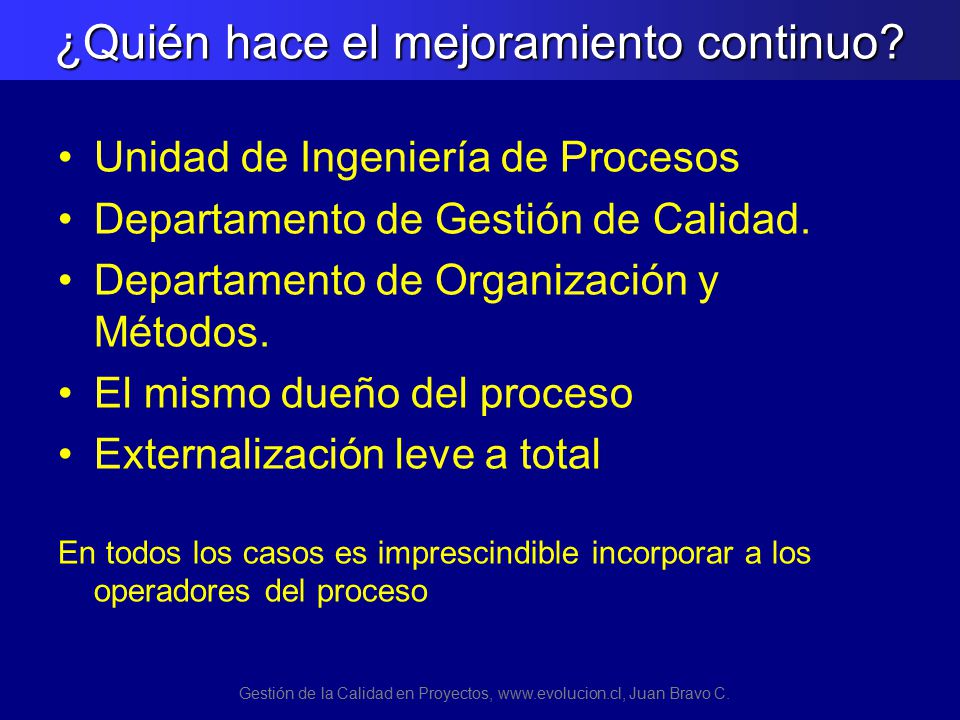 ¿Quién hace el mejoramiento continuo?

• Unidad de Ingeniería de Procesos
• Departamento de Gestión de Calidad.
• Departamento de Organización y Métodos.
• El mismo dueño del proceso
• Externalización leve a total

En todos los casos es imprescindible incorporar a los operadores del proceso

Gestión de la Calidad en Proyectos, www.evolucion.cl, Juan Bravo C.